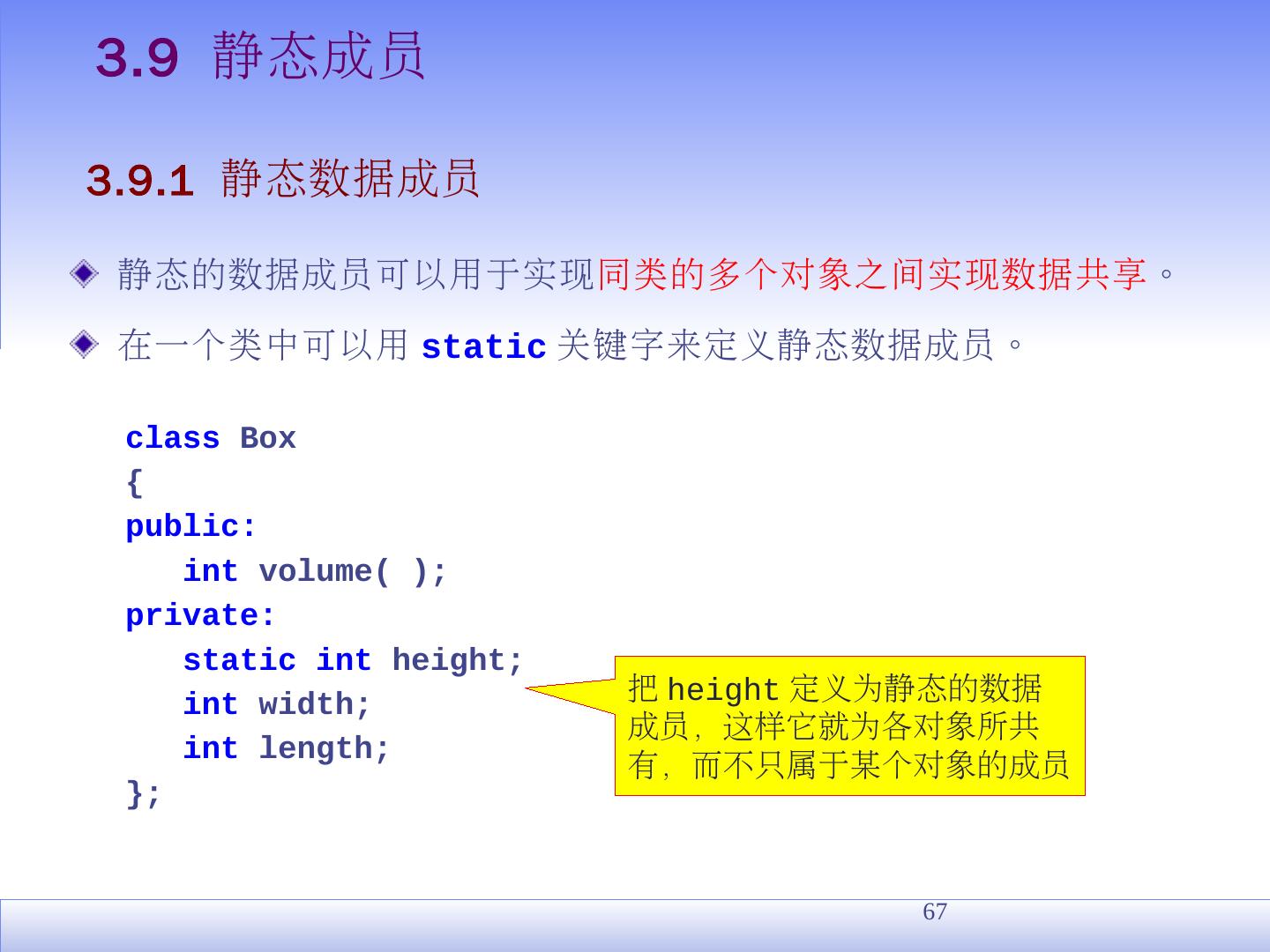 3.9 静态成员

3.9.1 静态数据成员

静态的数据成员可以用于实现同类的多个对象之间实现数据共享。

在一个类中可以用 static 关键字来定义静态数据成员。

class Box
{
public:
   int volume( );
private:
   static int height;
   int width;
   int length;
};

把 height 定义为静态的数据成员，这样它就为各对象所共有，而不只属于某个对象的成员

67